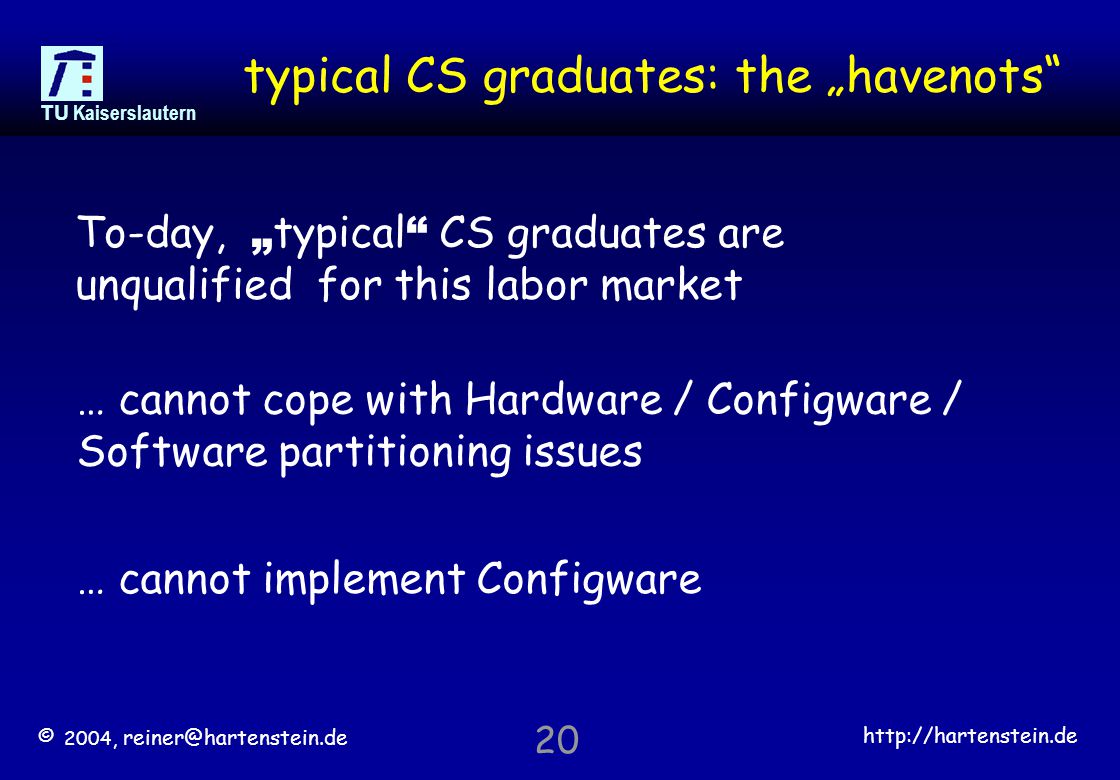 TU Kaiserslautern

typical CS graduates: the „havenots“

To-day, „typical“ CS graduates are unqualified for this labor market

... cannot cope with Hardware / Configware / Software partitioning issues

... cannot implement Configware

© 2004, reiner@hartenstein.de

20

http://hartenstein.de